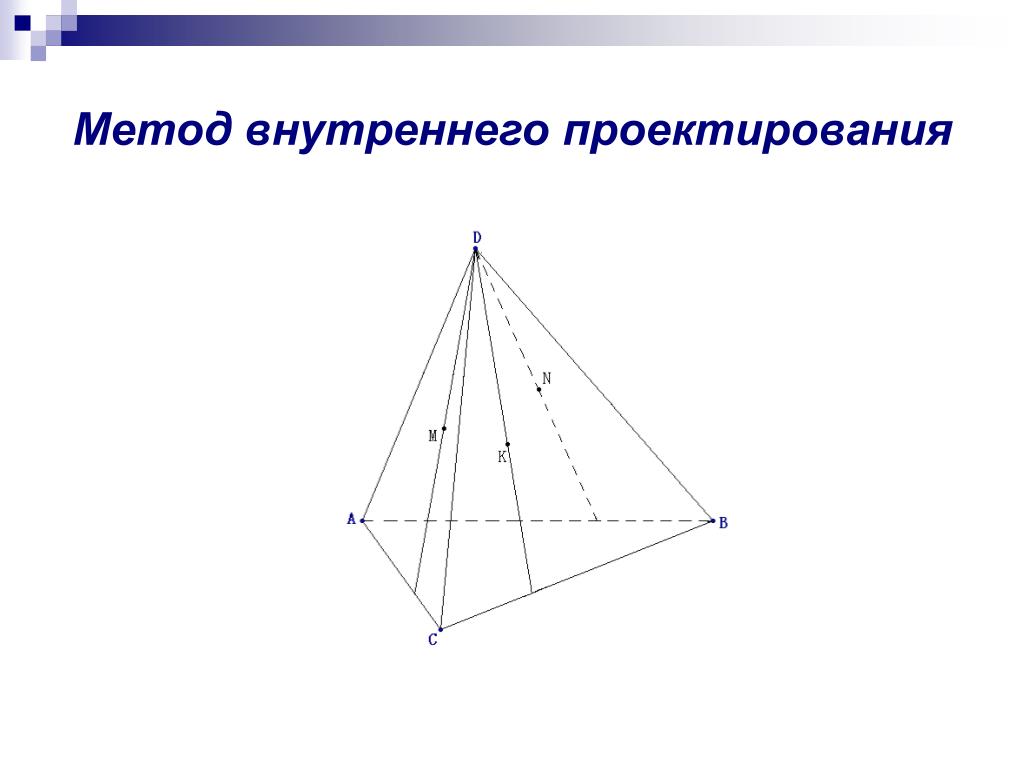 Метод внутреннего проектирования

D

N

M

K

A

B

C